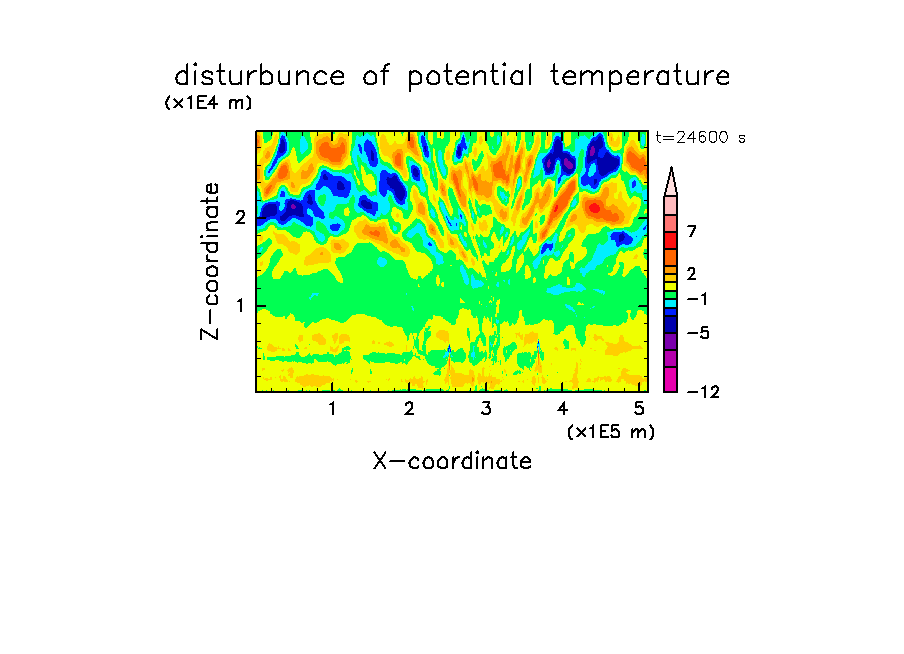 disturbunce of potential temperature

(x1E4 m)

t=24600 s

Z-coordinate

2

1

7

2

−1

−5

−12

1 2 3 4 5

(x1E5 m)

X-coordinate